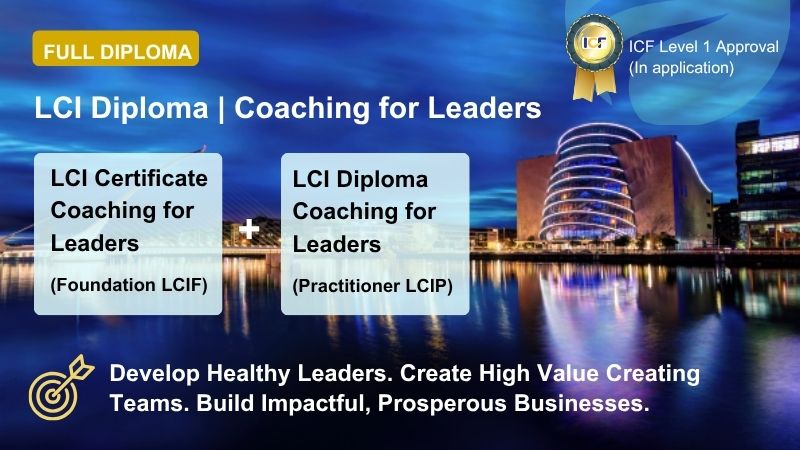 FULL DIPLOMA

ICF

ICF Level 1 Approval
(In application)

LCI Diploma | Coaching for Leaders

LCI Certificate Coaching for Leaders
(Foundation LCIF)

+

LCI Diploma Coaching for Leaders
(Practitioner LCIP)

Develop Healthy Leaders. Create High Value Creating Teams. Build Impactful, Prosperous Businesses.